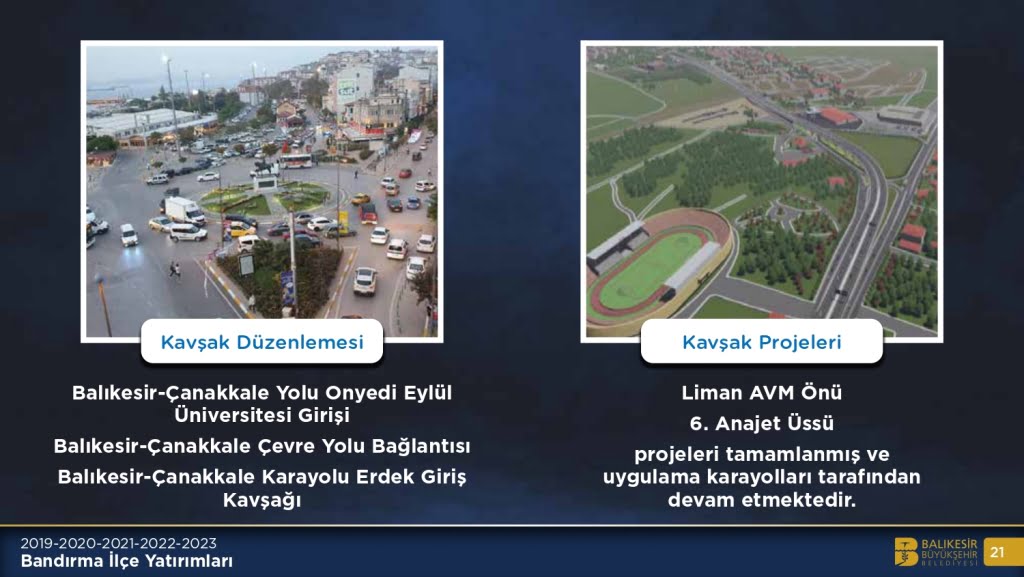 Kavşak Düzenlemesi

Balıkesir-Çanakkale Yolu Onyedi Eylül Üniversitesi Girişi

Balıkesir-Çanakkale Çevre Yolu Bağlantısı

Balıkesir-Çanakkale Karayolu Erdek Giriş Kavşağı

Kavşak Projeleri

Liman AVM Önü

6. Anajet Üssü

projeleri tamamlanmış ve uygulama karayolları tarafından devam etmektedir.

2019-2020-2021-2022-2023
Bandırma İlçe Yatırımları

BALIKESİR BÜYÜKŞEHİR BELEDİYESİ

21